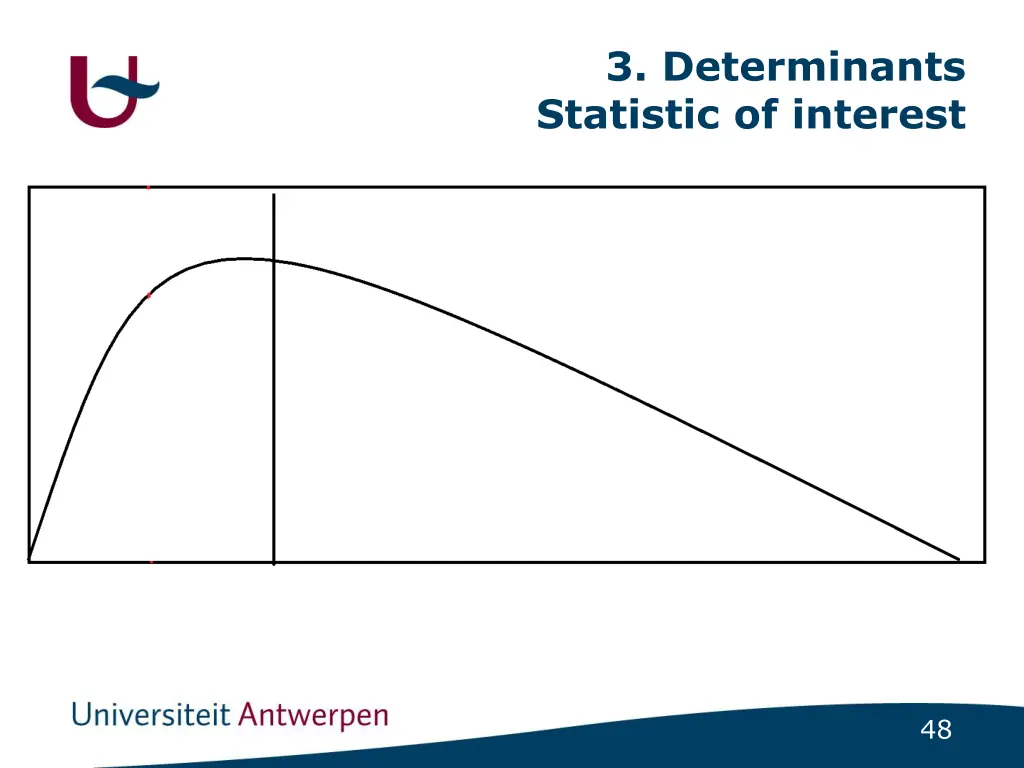 3. Determinants
Statistic of interest

Universiteit Antwerpen

48